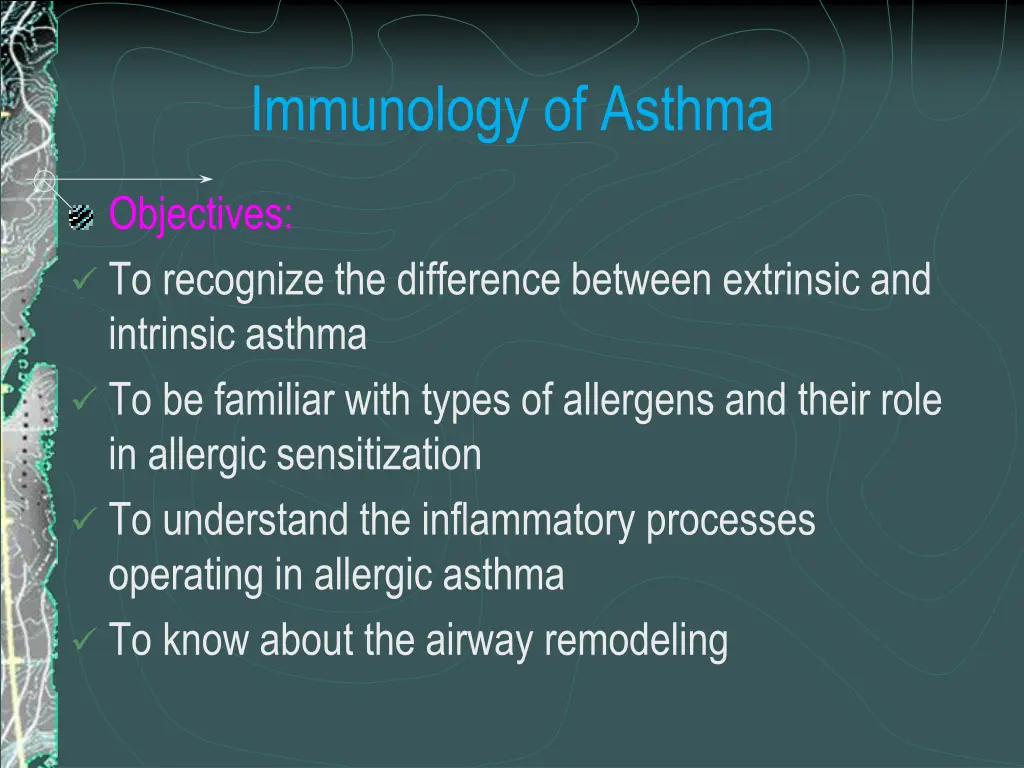 Immunology of Asthma

Objectives:

✓ To recognize the difference between extrinsic and intrinsic asthma

✓ To be familiar with types of allergens and their role in allergic sensitization

✓ To understand the inflammatory processes operating in allergic asthma

✓ To know about the airway remodeling